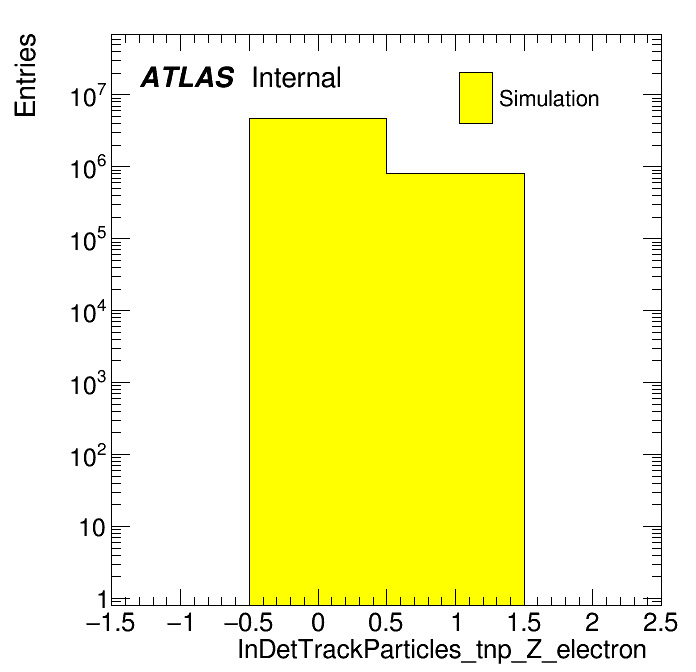 Entries

ATLAS Internal

Simulation

$10^7$
$10^6$
$10^5$
$10^4$
$10^3$
$10^2$
10
1

−1.5 −1 −0.5 0 0.5 1 1.5 2 2.5

InDetTrackParticles_tnp_Z_electron